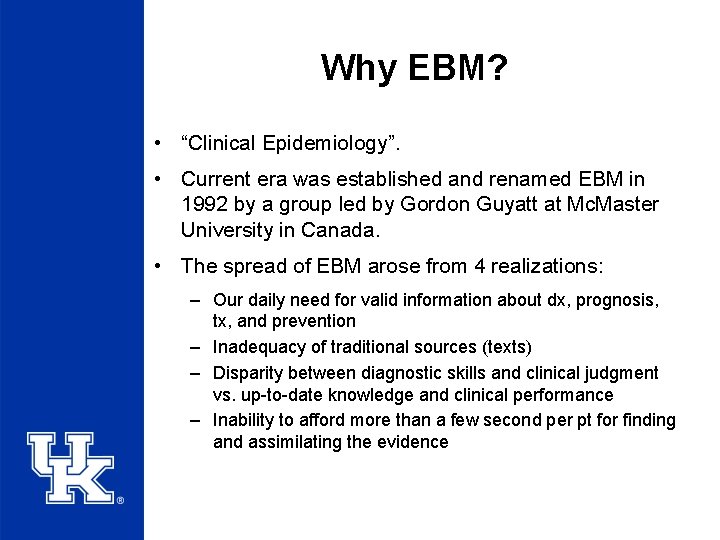 Why EBM?

• "Clinical Epidemiology".

• Current era was established and renamed EBM in 1992 by a group led by Gordon Guyatt at McMaster University in Canada.

• The spread of EBM arose from 4 realizations:

– Our daily need for valid information about dx, prognosis, tx, and prevention

– Inadequacy of traditional sources (texts)

– Disparity between diagnostic skills and clinical judgment vs. up-to-date knowledge and clinical performance

– Inability to afford more than a few second per pt for finding and assimilating the evidence

UK®